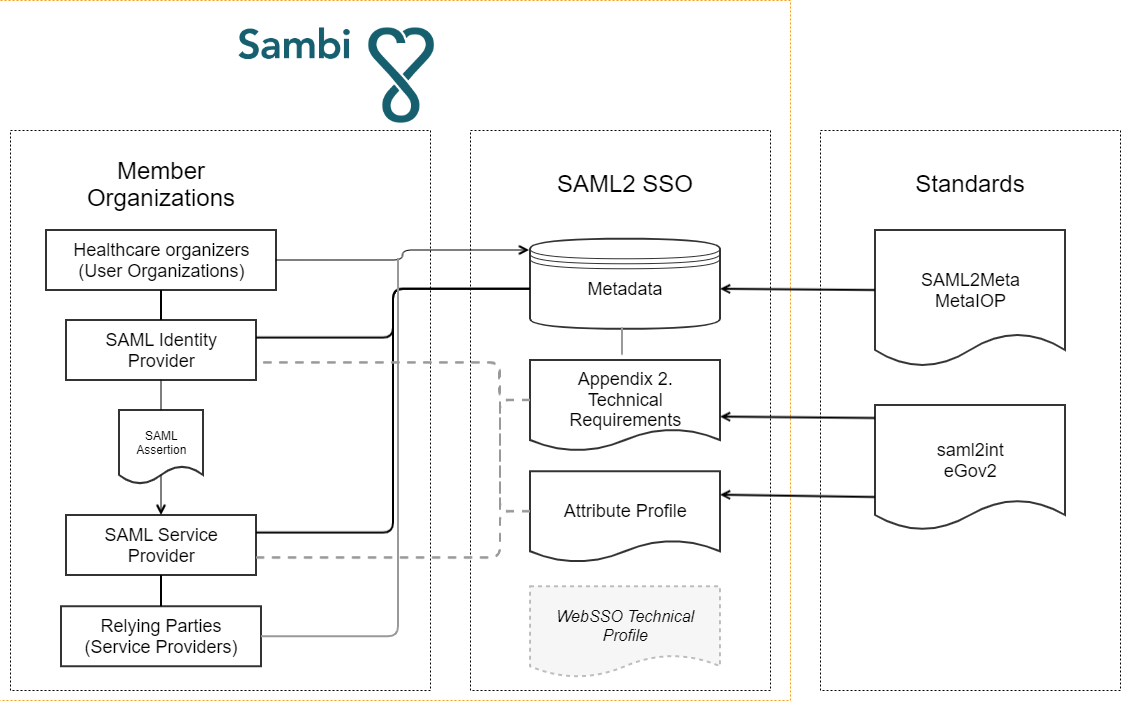 Sambi

Member Organizations

Healthcare organizers (User Organizations)

SAML Identity Provider

SAML Assertion

SAML Service Provider

Relying Parties (Service Providers)

SAML2 SSO

Metadata

Appendix 2. Technical Requirements

Attribute Profile

WebSSO Technical Profile

Standards

SAML2Meta MetaIOP

saml2int eGov2